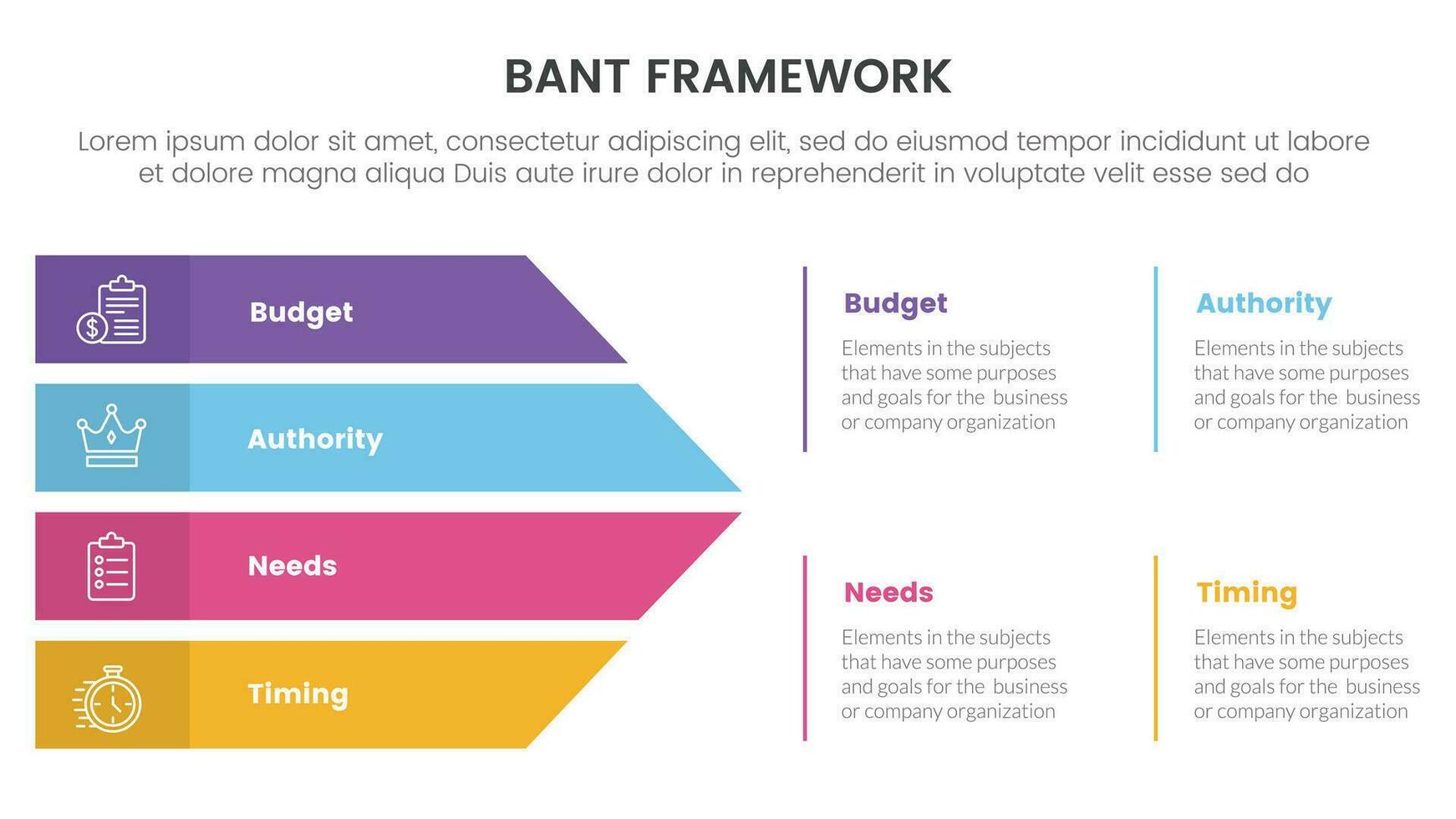 BANT FRAMEWORK

Lorem ipsum dolor sit amet, consectetur adipiscing elit, sed do eiusmod tempor incididunt ut labore et dolore magna aliqua Duis aute irure dolor in reprehenderit in voluptate velit esse sed do

Budget

Authority

Needs

Timing

Budget

Elements in the subjects that have some purposes and goals for the business or company organization

Authority

Elements in the subjects that have some purposes and goals for the business or company organization

Needs

Elements in the subjects that have some purposes and goals for the business or company organization

Timing

Elements in the subjects that have some purposes and goals for the business or company organization